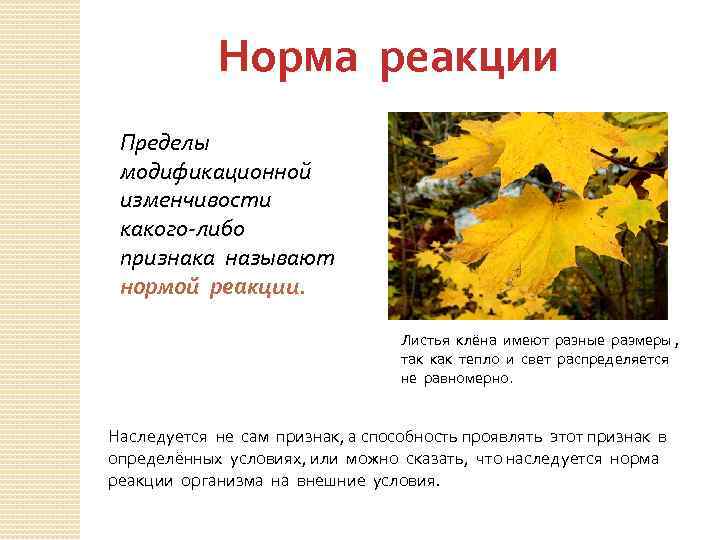 Норма реакции

Пределы модификационной изменчивости какого-либо признака называют нормой реакции.

Листья клёна имеют разные размеры , так как тепло и свет распределяется не равномерно.

Наследуется не сам признак, а способность проявлять этот признак в определённых условиях, или можно сказать, что наследуется норма реакции организма на внешние условия.